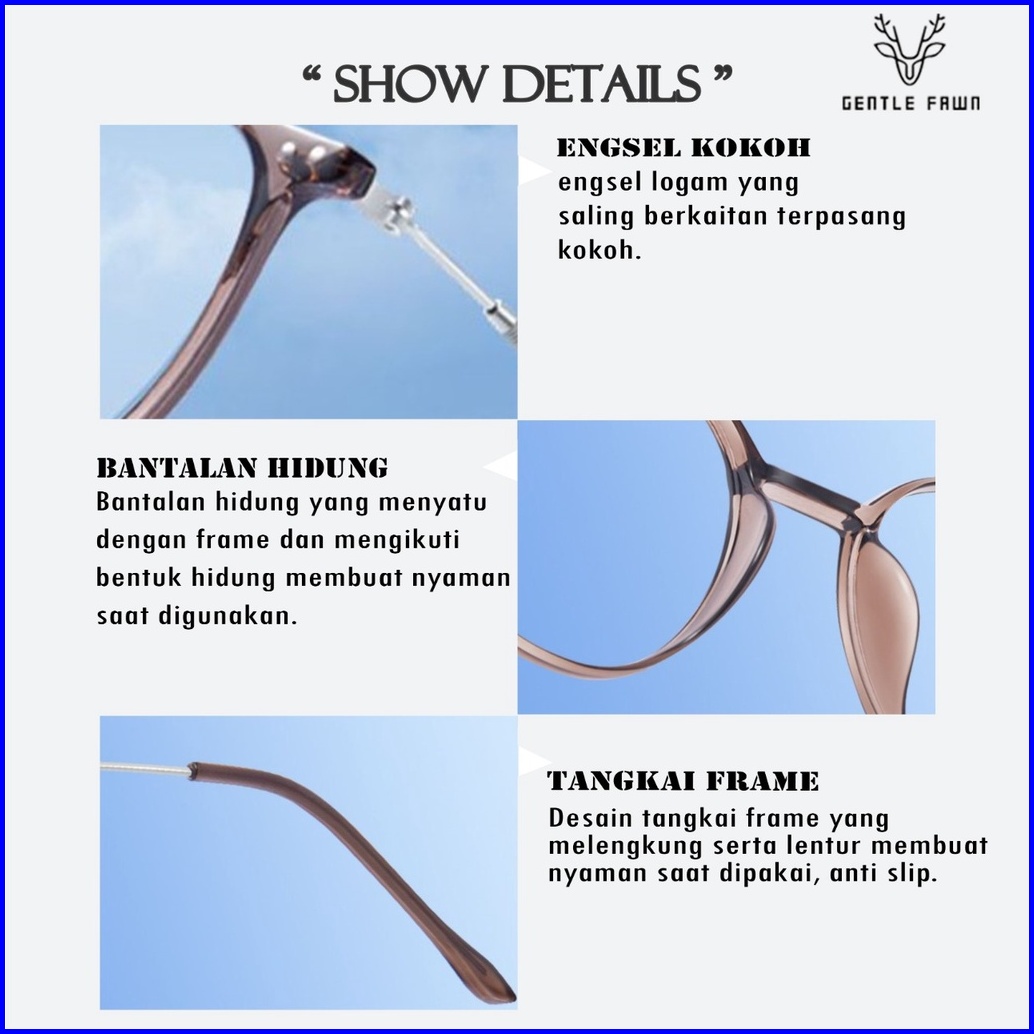 “ SHOW DETAILS ”

GENTLE FAWN

ENGSEL KOKOH
engsel logam yang saling berkaitan terpasang kokoh.

BANTALAN HIDUNG
Bantalan hidung yang menyatu dengan frame dan mengikuti bentuk hidung membuat nyaman saat digunakan.

TANGKAI FRAME
Desain tangkai frame yang melengkung serta lentur membuat nyaman saat dipakai, anti slip.